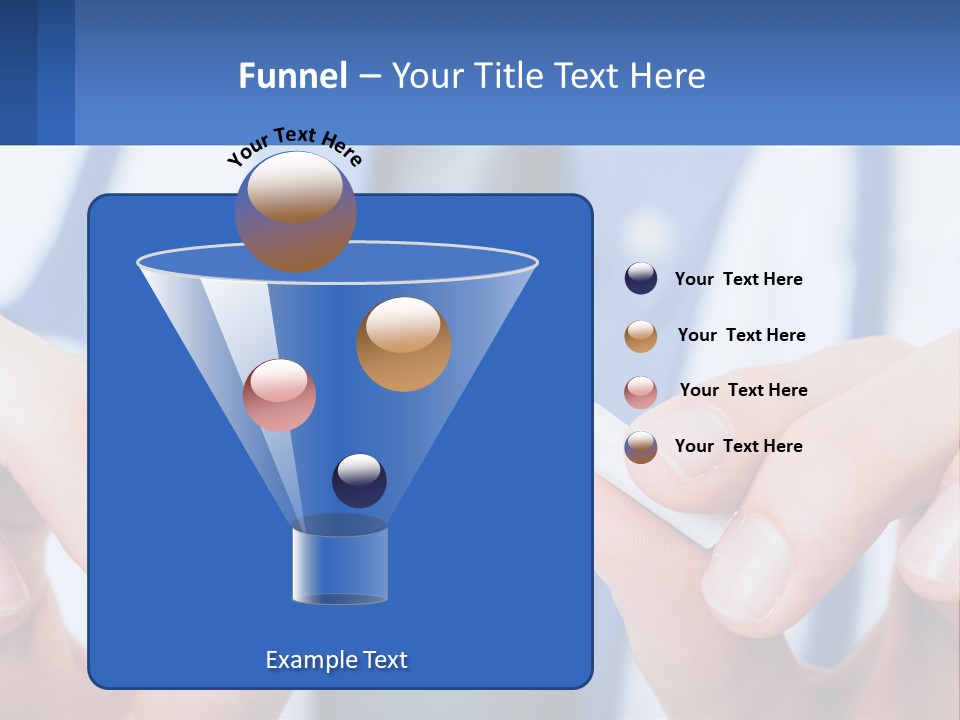 Funnel – Your Title Text Here

Your Text Here

Example Text

Your Text Here

Your Text Here

Your Text Here

Your Text Here